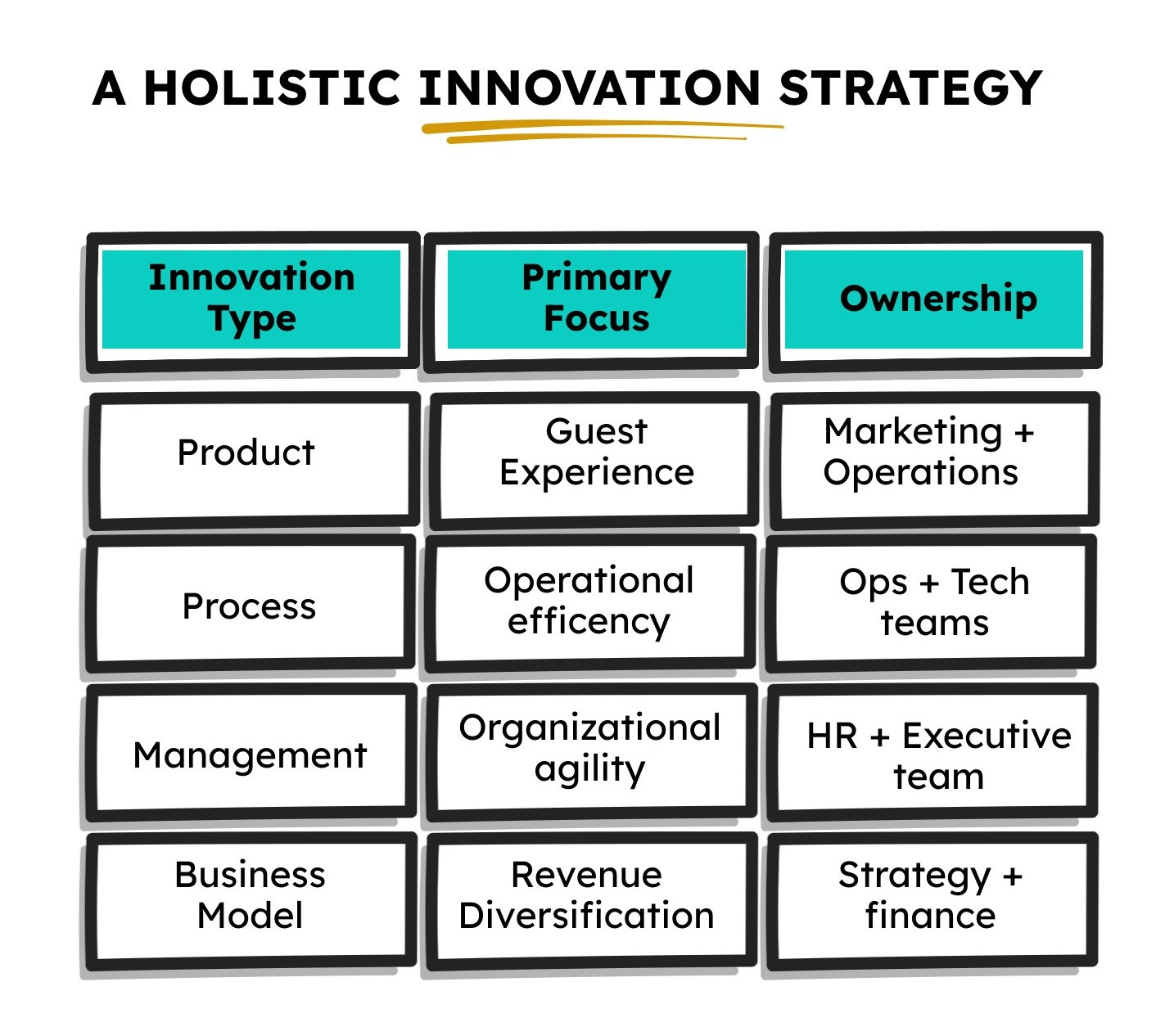 A HOLISTIC INNOVATION STRATEGY

| Innovation Type | Primary Focus | Ownership |
|---|---|---|
| Product | Guest Experience | Marketing + Operations |
| Process | Operational efficency | Ops + Tech teams |
| Management | Organizational agility | HR + Executive team |
| Business Model | Revenue Diversification | Strategy + finance |